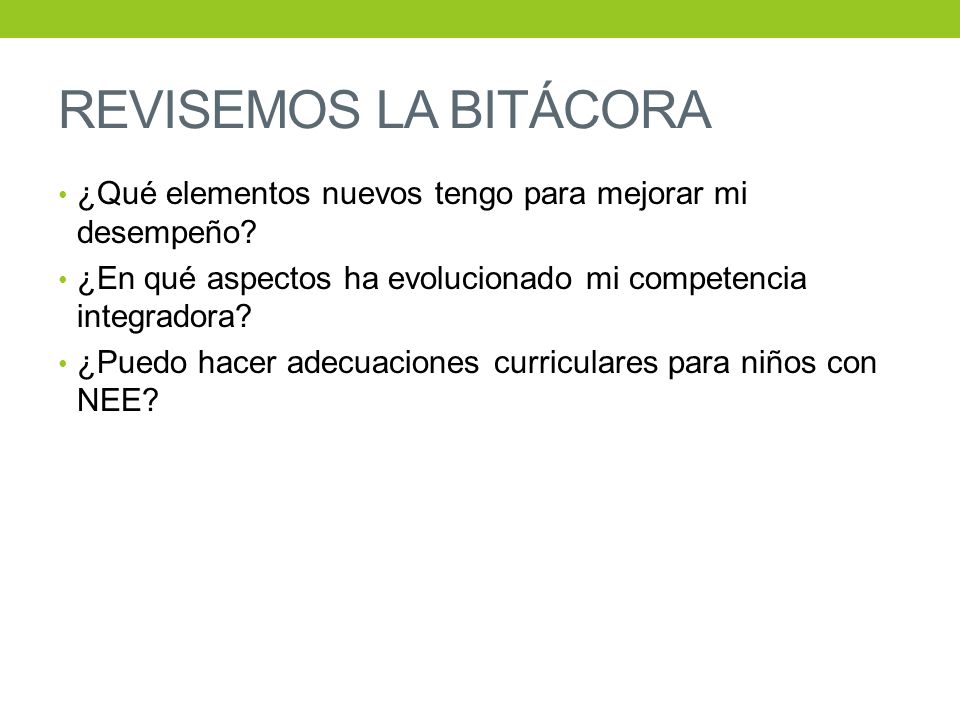 REVISEMOS LA BITÁCORA

• ¿Qué elementos nuevos tengo para mejorar mi desempeño?
• ¿En qué aspectos ha evolucionado mi competencia integradora?
• ¿Puedo hacer adecuaciones curriculares para niños con NEE?